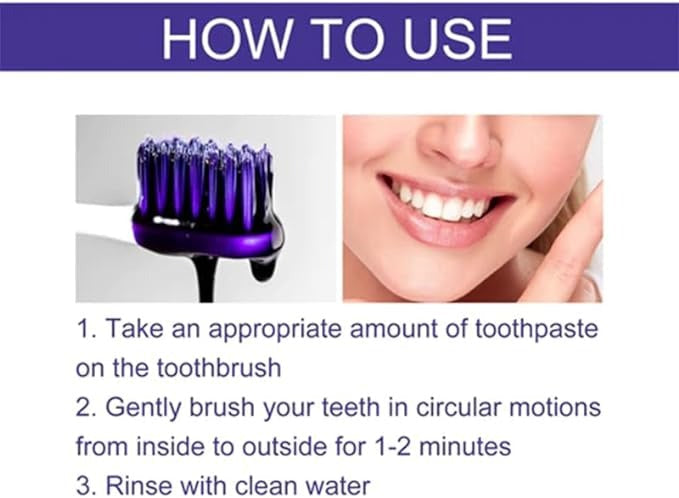 HOW TO USE

1. Take an appropriate amount of toothpaste on the toothbrush

2. Gently brush your teeth in circular motions from inside to outside for 1-2 minutes

3. Rinse with clean water